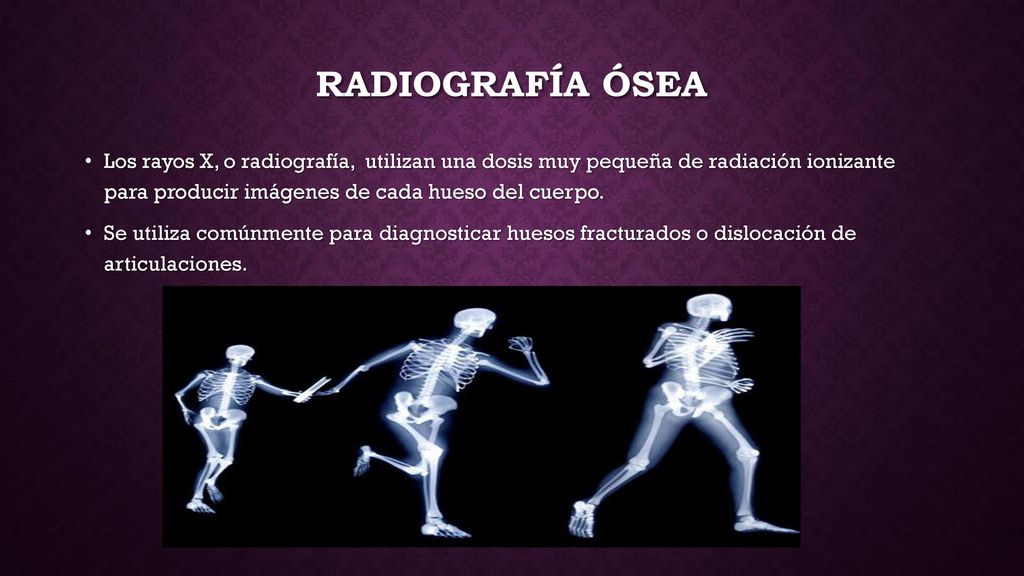 RADIOGRAFÍA ÓSEA

• Los rayos X, o radiografía, utilizan una dosis muy pequeña de radiación ionizante para producir imágenes de cada hueso del cuerpo.

• Se utiliza comúnmente para diagnosticar huesos fracturados o dislocación de articulaciones.